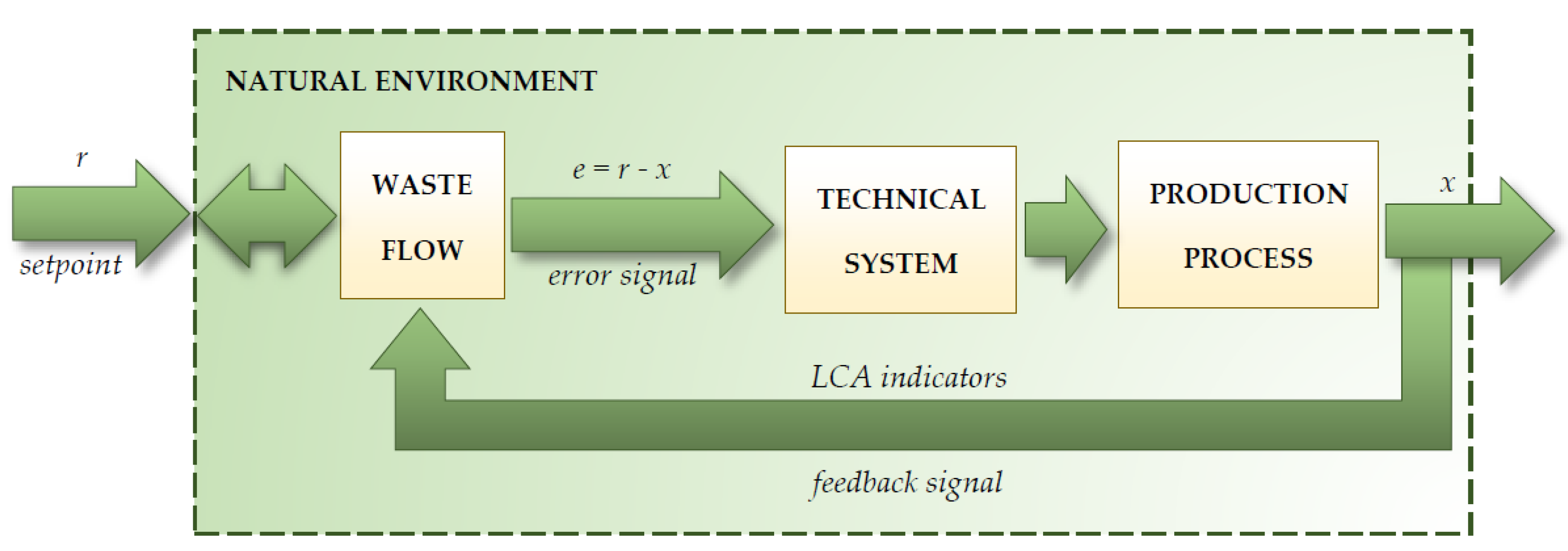 NATURAL ENVIRONMENT

$r$

setpoint

WASTE FLOW

$e = r - x$

error signal

TECHNICAL SYSTEM

PRODUCTION PROCESS

$x$

LCA indicators

feedback signal